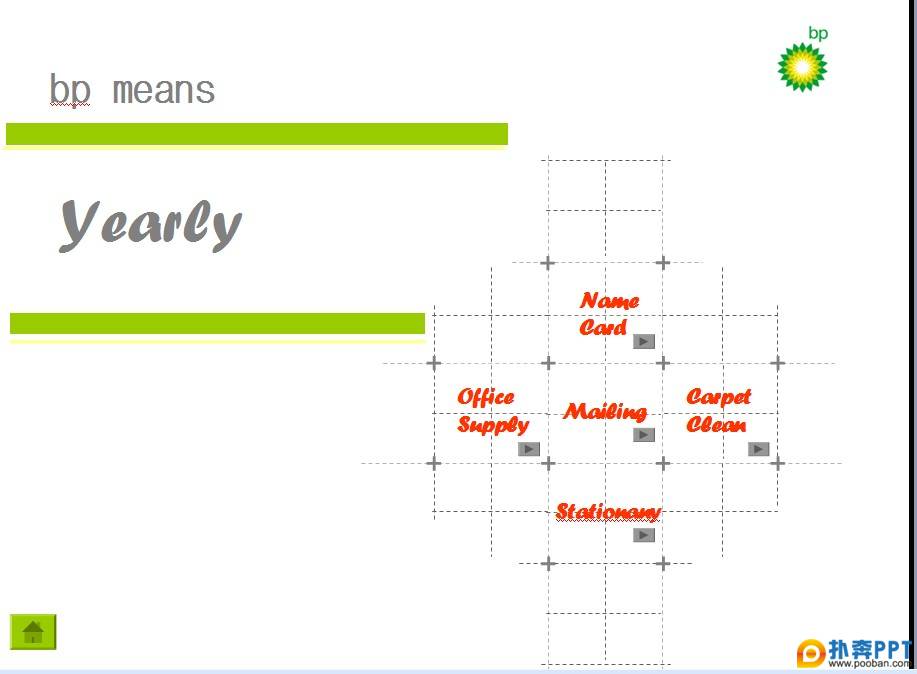 bp

bp means

Yearly

Name Card

Office Supply

Mailing

Carpet Clean

Stationary

扑奔PPT
www.pooban.com